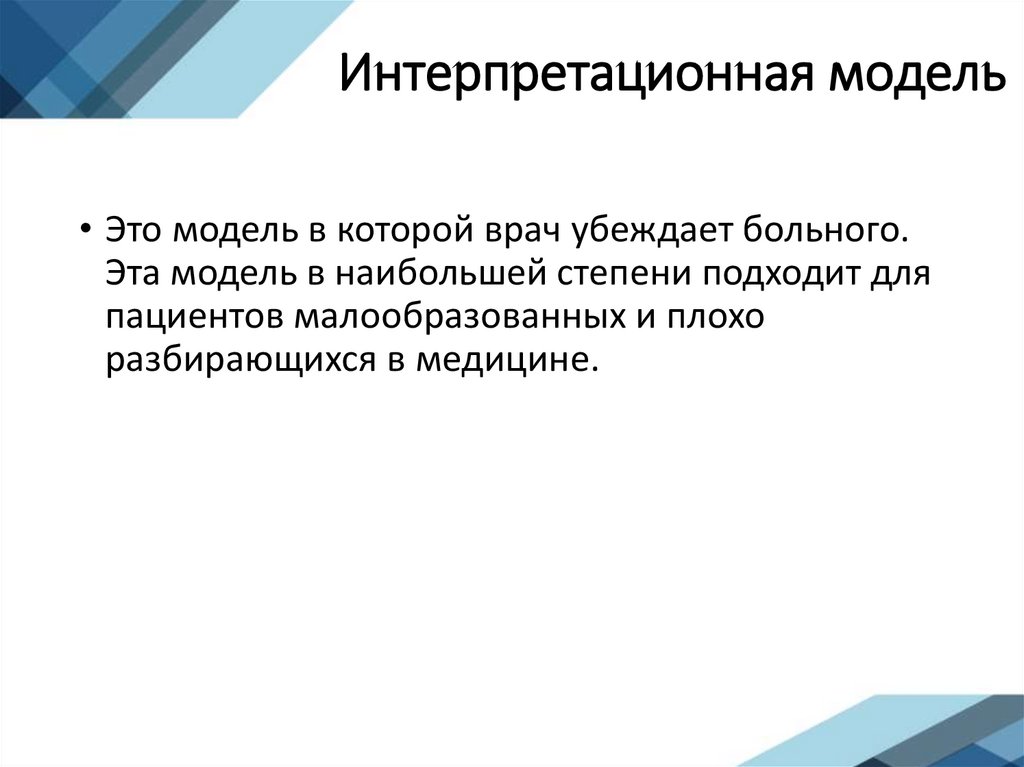 Интерпретационная модель

• Это модель в которой врач убеждает больного. Эта модель в наибольшей степени подходит для пациентов малообразованных и плохо разбирающихся в медицине.